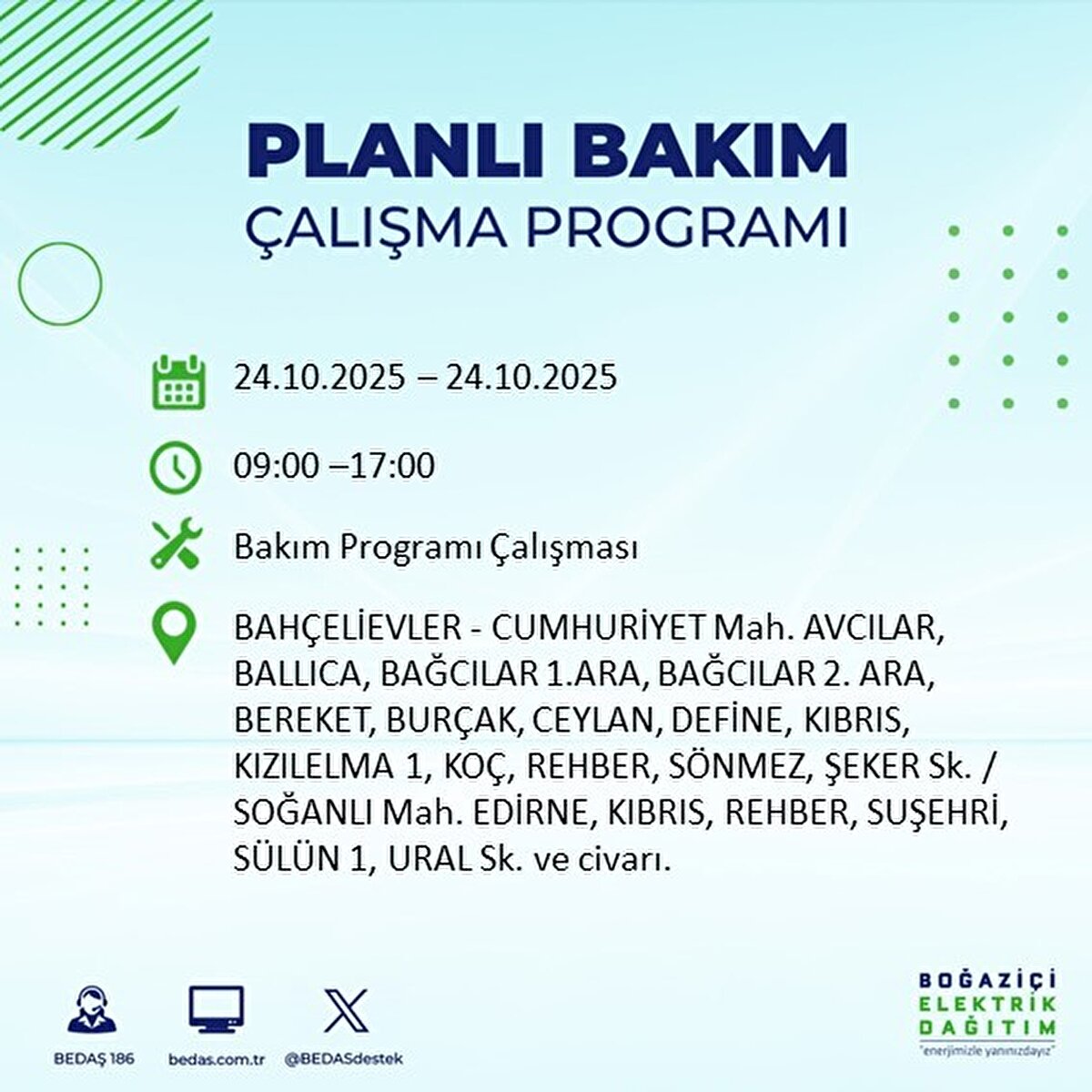 PLANLI BAKIM
ÇALIŞMA PROGRAMI

24.10.2025 – 24.10.2025

09:00 –17:00

Bakım Programı Çalışması

BAHÇELİEVLER - CUMHURİYET Mah. AVCILAR, BALLICA, BAĞCILAR 1.ARA, BAĞCILAR 2. ARA, BEREKET, BURÇAK, CEYLAN, DEFİNE, KIBRIS, KIZILELMA 1, KOÇ, REHBER, SÖNMEZ, ŞEKER Sk. / SOĞANLI Mah. EDİRNE, KIBRIS, REHBER, SUŞEHRİ, SÜLÜN 1, URAL Sk. ve civarı.

BEDAŞ 186
bedas.com.tr
@BEDASdestek

BOĞAZİÇİ
ELEKTRİK
DAĞITIM
"enerjimizle yanınızdayız"